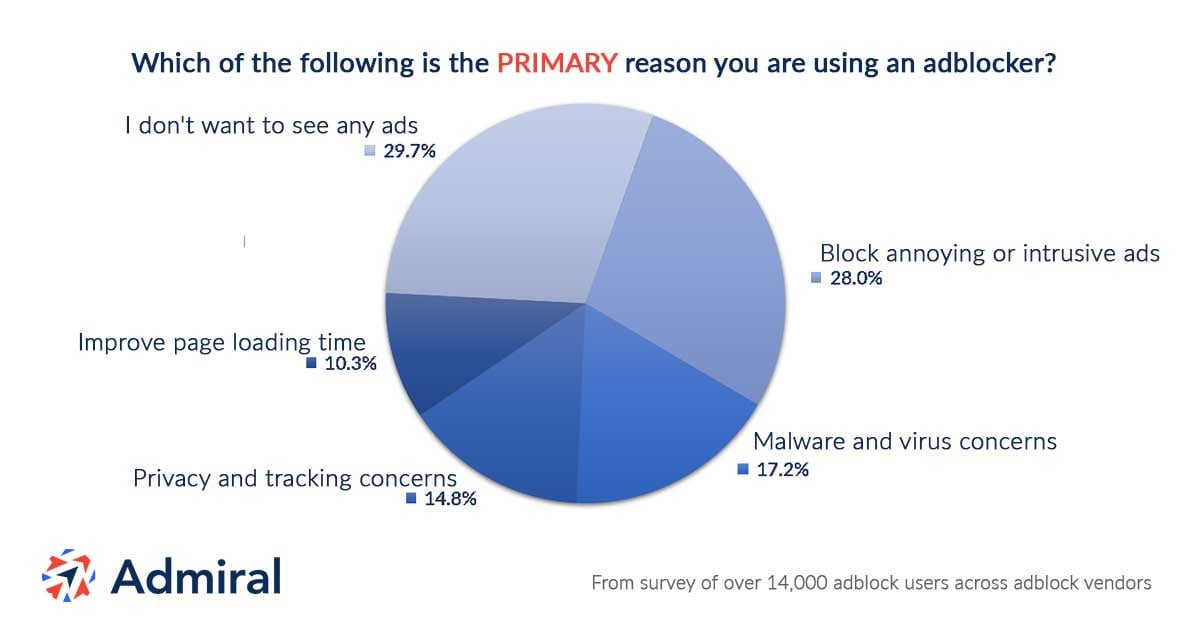 Which of the following is the PRIMARY reason you are using an adblocker?

I don't want to see any ads
29.7%

Block annoying or intrusive ads
28.0%

Improve page loading time
10.3%

Malware and virus concerns
17.2%

Privacy and tracking concerns
14.8%

Admiral

From survey of over 14,000 adblock users across adblock vendors